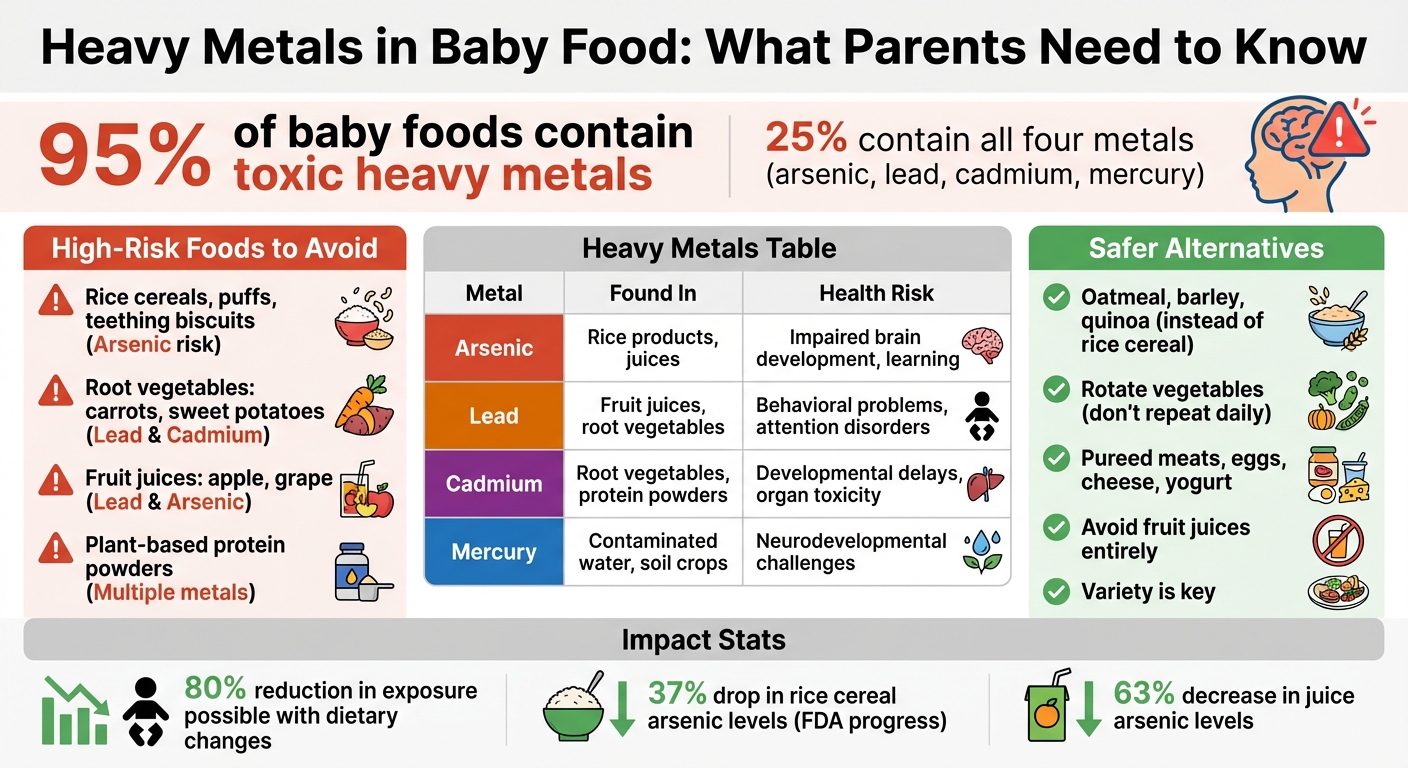 Heavy Metals in Baby Food: What Parents Need to Know

95% of baby foods contain toxic heavy metals

25% contain all four metals (arsenic, lead, cadmium, mercury)

High-Risk Foods to Avoid

Rice cereals, puffs, teething biscuits (Arsenic risk)

Root vegetables: carrots, sweet potatoes (Lead & Cadmium)

Fruit juices: apple, grape (Lead & Arsenic)

Plant-based protein powders (Multiple metals)

Heavy Metals Table

| Metal | Found In | Health Risk |
|---|---|---|
| Arsenic | Rice products, juices | Impaired brain development, learning |
| Lead | Fruit juices, root vegetables | Behavioral problems, attention disorders |
| Cadmium | Root vegetables, protein powders | Developmental delays, organ toxicity |
| Mercury | Contaminated water, soil crops | Neurodevelopmental challenges |

Safer Alternatives

Oatmeal, barley, quinoa (instead of rice cereal)

Rotate vegetables (don't repeat daily)

Pureed meats, eggs, cheese, yogurt

Avoid fruit juices entirely

Variety is key

Impact Stats

80% reduction in exposure possible with dietary changes

37% drop in rice cereal arsenic levels (FDA progress)

63% decrease in juice arsenic levels